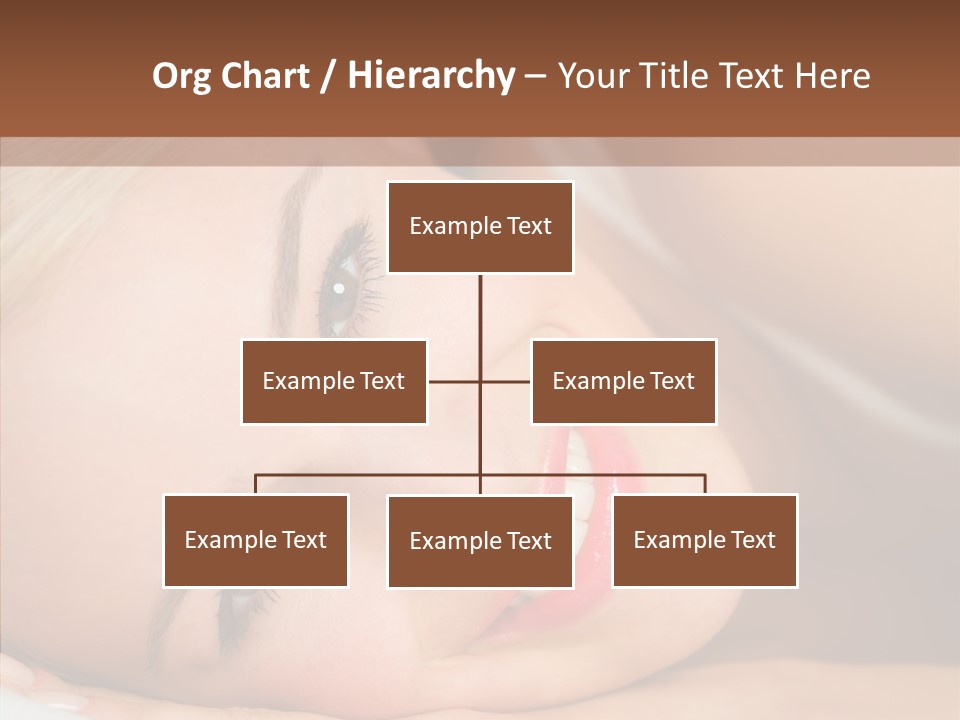 Org Chart / Hierarchy – Your Title Text Here

Example Text

Example Text

Example Text

Example Text

Example Text

Example Text